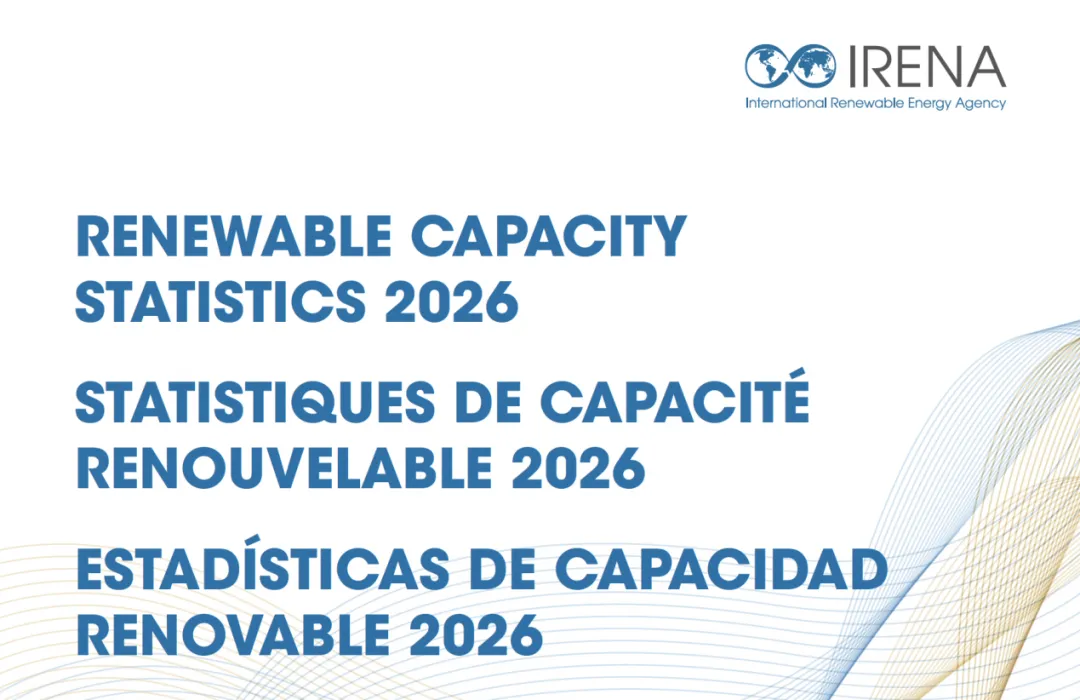 IRENA
International Renewable Energy Agency

RENEWABLE CAPACITY STATISTICS 2026

STATISTIQUES DE CAPACITÉ RENOUVELABLE 2026

ESTADÍSTICAS DE CAPACIDAD RENOVABLE 2026